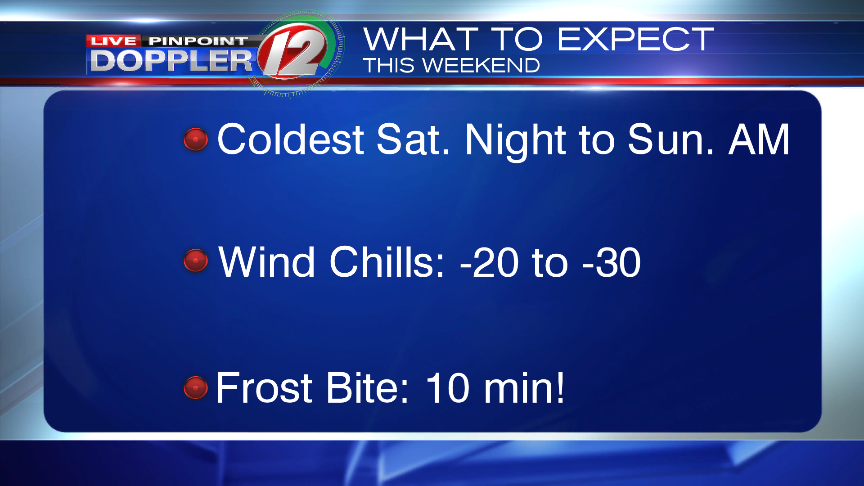 LIVE PINPOINT DOPPLER 12

WHAT TO EXPECT
THIS WEEKEND

Coldest Sat. Night to Sun. AM

Wind Chills: -20 to -30

Frost Bite: 10 min!